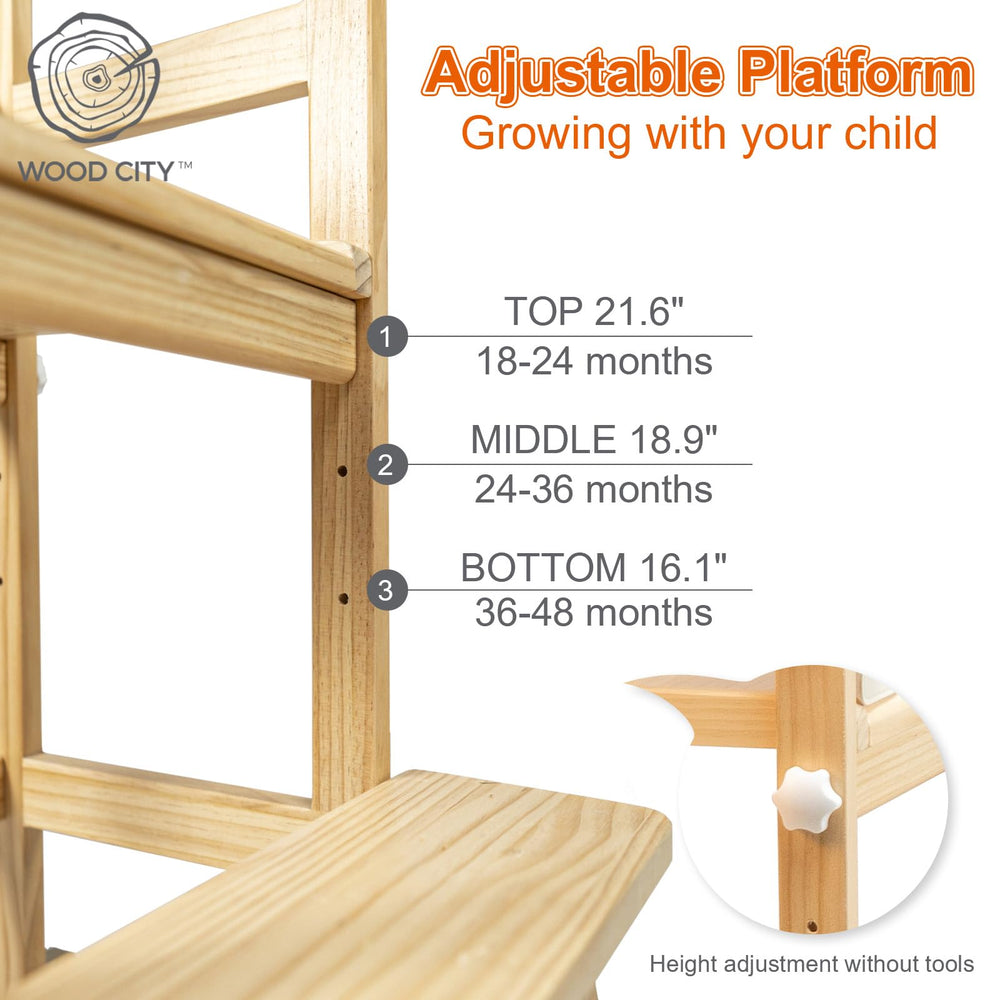 WOOD CITY™

Adjustable Platform
Growing with your child

1
TOP 21.6"
18-24 months

2
MIDDLE 18.9"
24-36 months

3
BOTTOM 16.1"
36-48 months

Height adjustment without tools